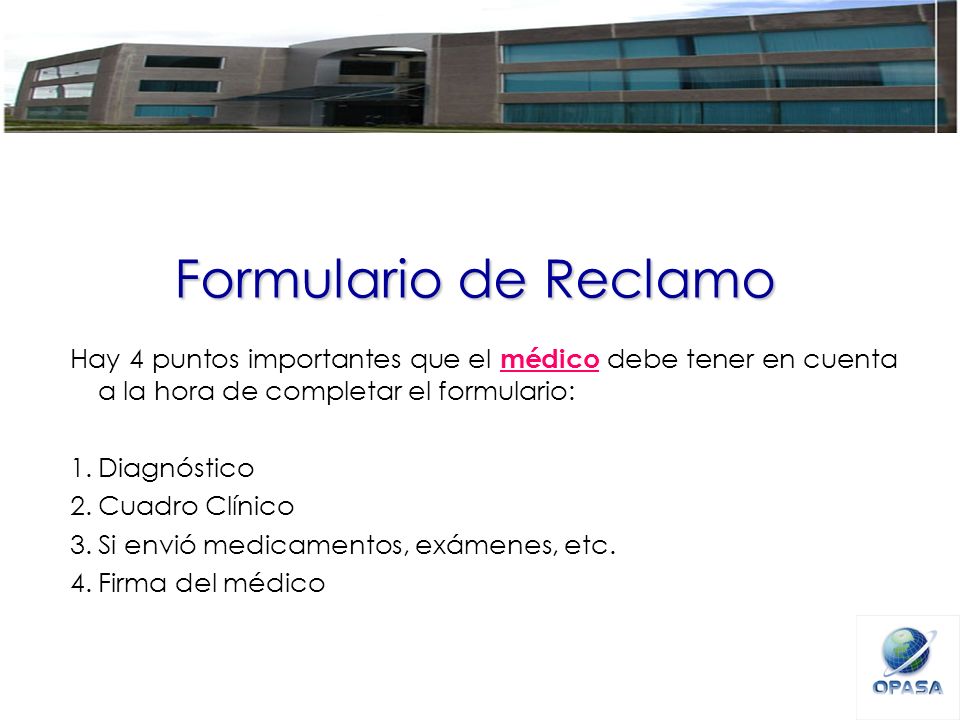 Formulario de Reclamo

Hay 4 puntos importantes que el médico debe tener en cuenta a la hora de completar el formulario:

1. Diagnóstico
2. Cuadro Clínico
3. Si envió medicamentos, exámenes, etc.
4. Firma del médico

OPASA